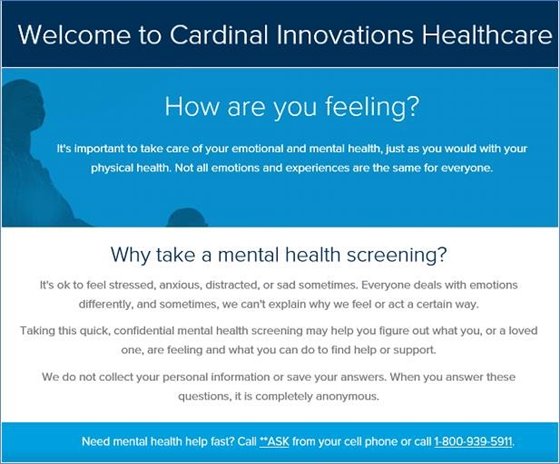 Welcome to Cardinal Innovations Healthcare

How are you feeling?

It's important to take care of your emotional and mental health, just as you would with your physical health. Not all emotions and experiences are the same for everyone.

Why take a mental health screening?

It's ok to feel stressed, anxious, distracted, or sad sometimes. Everyone deals with emotions differently, and sometimes, we can't explain why we feel or act a certain way.

Taking this quick, confidential mental health screening may help you figure out what you, or a loved one, are feeling and what you can do to find help or support.

We do not collect your personal information or save your answers. When you answer these questions, it is completely anonymous.

Need mental health help fast? Call **ASK from your cell phone or call 1-800-939-5911.